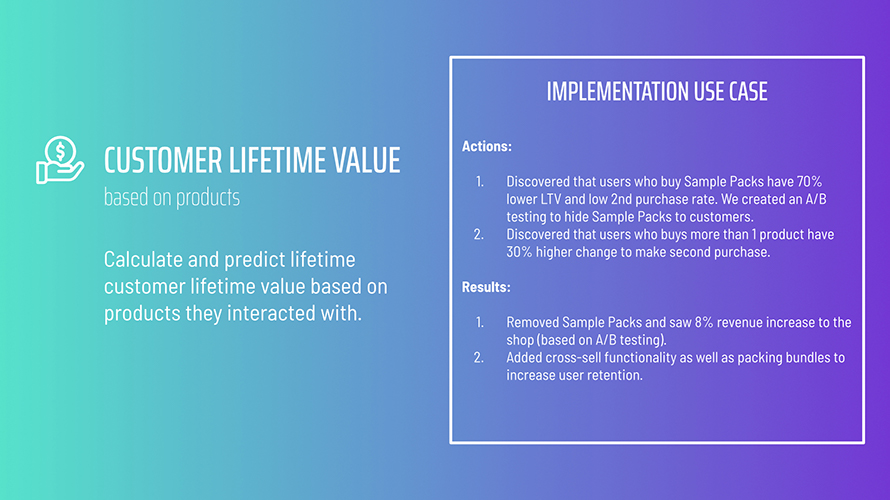 CUSTOMER LIFETIME VALUE
based on products

Calculate and predict lifetime customer lifetime value based on products they interacted with.

IMPLEMENTATION USE CASE

Actions:

1. Discovered that users who buy Sample Packs have 70% lower LTV and low 2nd purchase rate. We created an A/B testing to hide Sample Packs to customers.
2. Discovered that users who buys more than 1 product have 30% higher change to make second purchase.

Results:

1. Removed Sample Packs and saw 8% revenue increase to the shop (based on A/B testing).
2. Added cross-sell functionality as well as packing bundles to increase user retention.